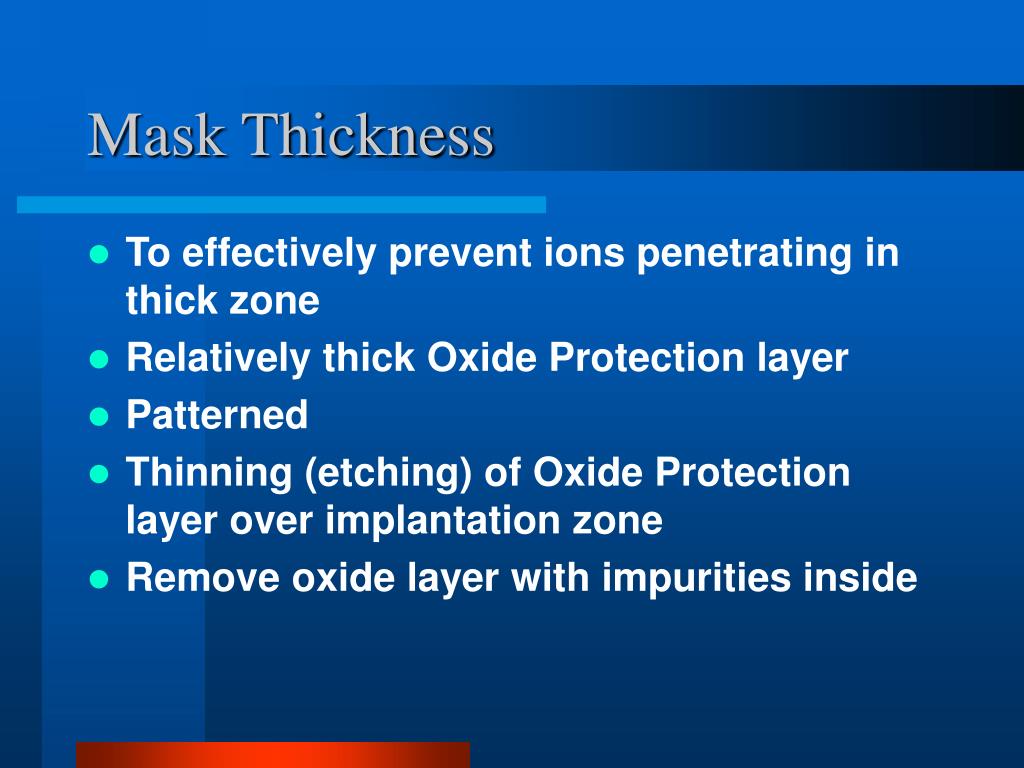 Mask Thickness

- To effectively prevent ions penetrating in thick zone
- Relatively thick Oxide Protection layer
- Patterned
- Thinning (etching) of Oxide Protection layer over implantation zone
- Remove oxide layer with impurities inside